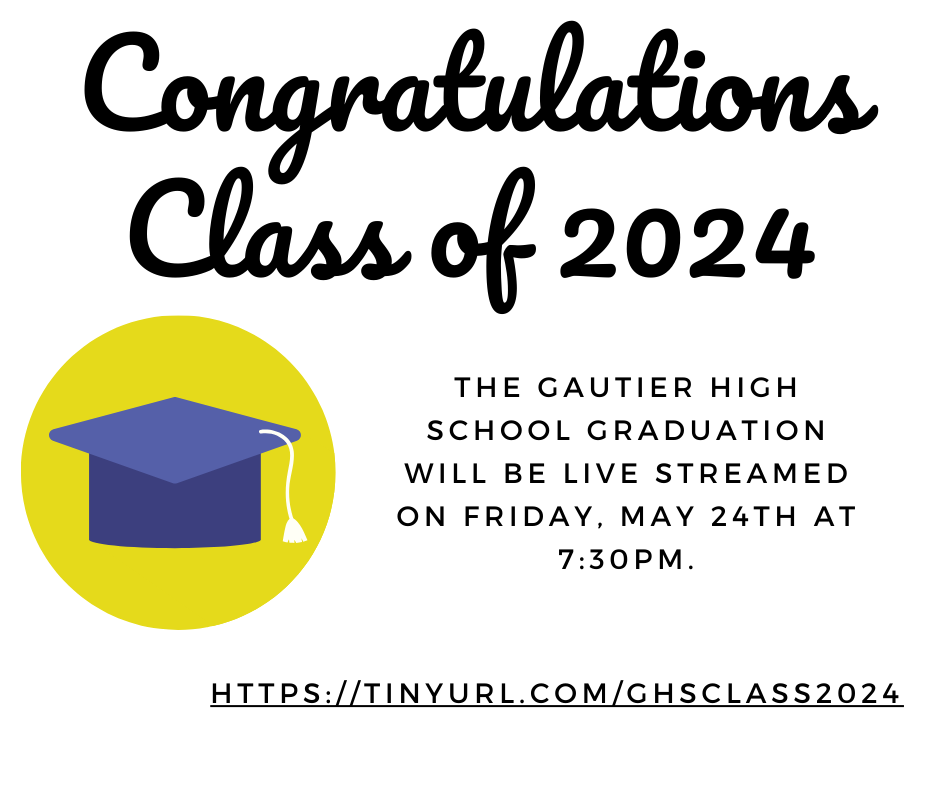 Congratulations Class of 2024

THE GAUTIER HIGH SCHOOL GRADUATION WILL BE LIVE STREAMED ON FRIDAY, MAY 24TH AT 7:30PM.

HTTPS://TINYURL.COM/GHSCLASS2024